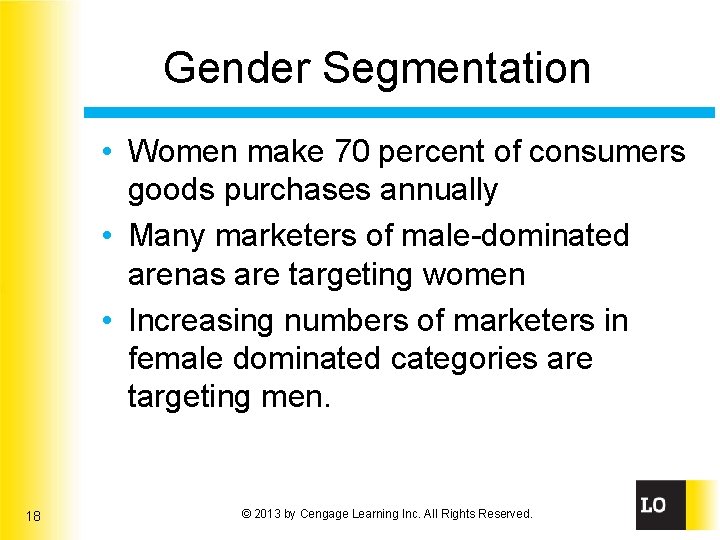 Gender Segmentation

• Women make 70 percent of consumers goods purchases annually
• Many marketers of male-dominated arenas are targeting women
• Increasing numbers of marketers in female dominated categories are targeting men.

18

© 2013 by Cengage Learning Inc. All Rights Reserved.

LO